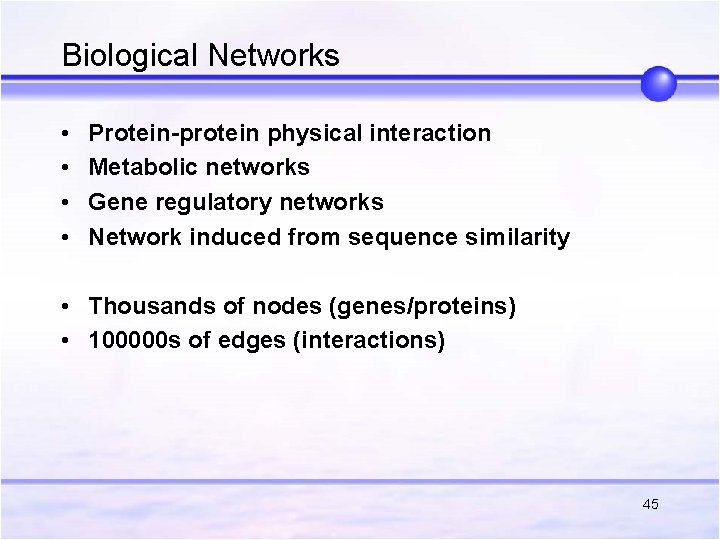 Biological Networks

• Protein-protein physical interaction
• Metabolic networks
• Gene regulatory networks
• Network induced from sequence similarity

• Thousands of nodes (genes/proteins)
• 100000s of edges (interactions)

45